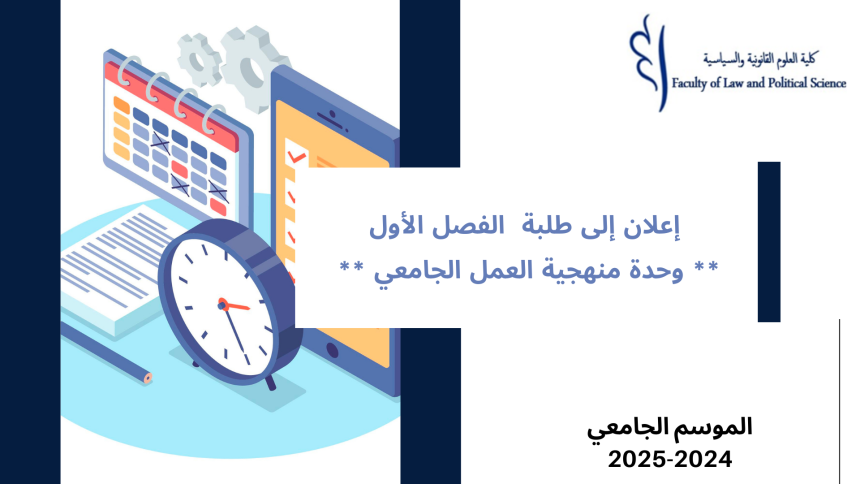 كلية العلوم القانونية والسياسية
Faculty of Law and Political Science

إعلان إلى طلبة الفصل الأول
** وحدة منهجية العمل الجامعي **

الموسم الجامعي
2025-2024